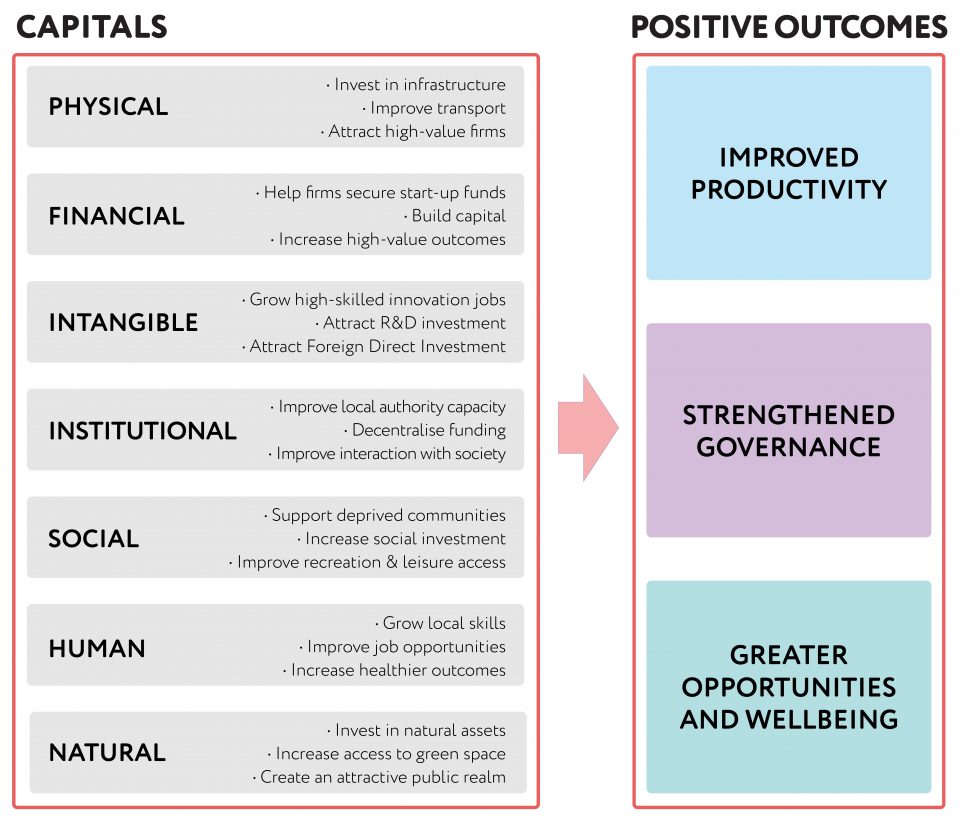 CAPITALS

PHYSICAL
· Invest in infrastructure
· Improve transport
· Attract high-value firms

FINANCIAL
· Help firms secure start-up funds
· Build capital
· Increase high-value outcomes

INTANGIBLE
· Grow high-skilled innovation jobs
· Attract R&D investment
· Attract Foreign Direct Investment

INSTITUTIONAL
· Improve local authority capacity
· Decentralise funding
· Improve interaction with society

SOCIAL
· Support deprived communities
· Increase social investment
· Improve recreation & leisure access

HUMAN
· Grow local skills
· Improve job opportunities
· Increase healthier outcomes

NATURAL
· Invest in natural assets
· Increase access to green space
· Create an attractive public realm

POSITIVE OUTCOMES

IMPROVED PRODUCTIVITY

STRENGTHENED GOVERNANCE

GREATER OPPORTUNITIES AND WELLBEING